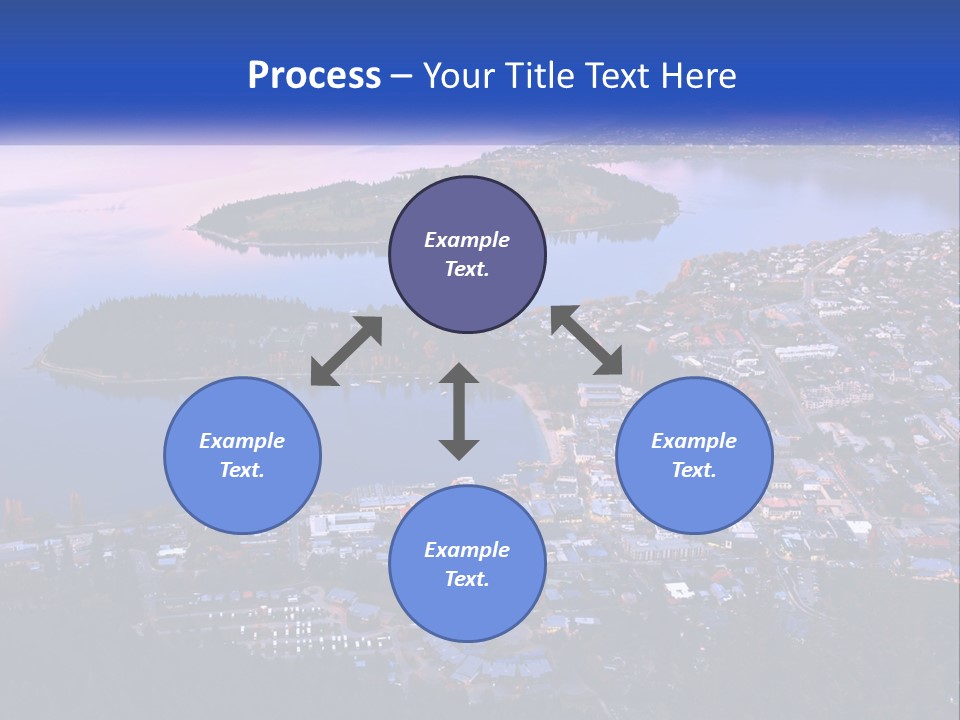 Process – Your Title Text Here

Example Text.

Example Text.

Example Text.

Example Text.